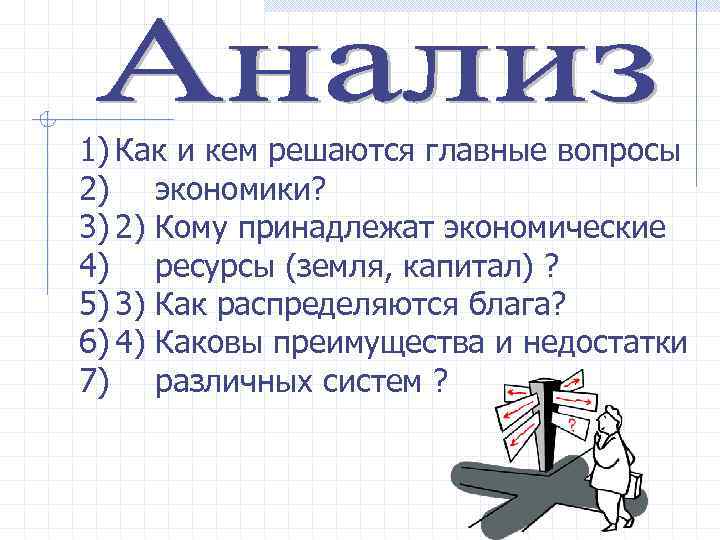 Анализ

1) Как и кем решаются главные вопросы
2) экономики?
3) 2) Кому принадлежат экономические
4) ресурсы (земля, капитал) ?
5) 3) Как распределяются блага?
6) 4) Каковы преимущества и недостатки
7) различных систем ?

?